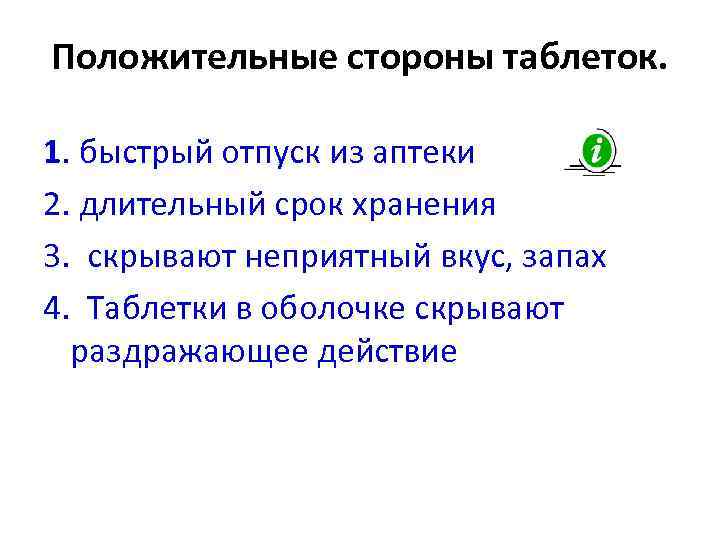 Положительные стороны таблеток.

1. быстрый отпуск из аптеки

2. длительный срок хранения

3. скрывают неприятный вкус, запах

4. Таблетки в оболочке скрывают раздражающее действие